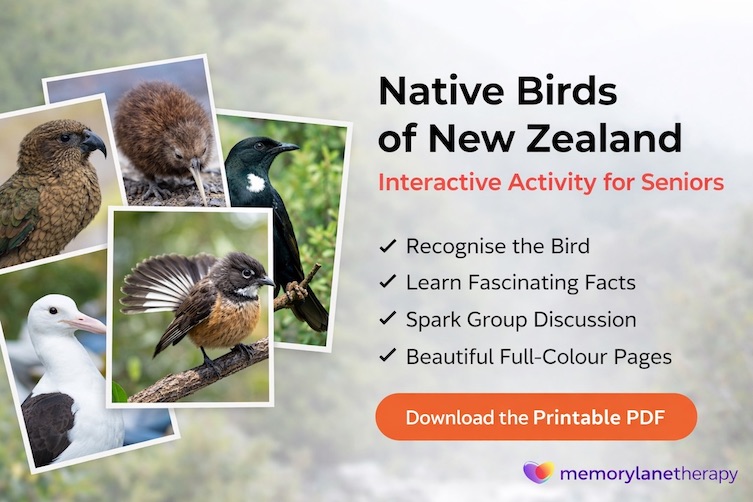 Native Birds of New Zealand

Interactive Activity for Seniors

✓ Recognise the Bird
✓ Learn Fascinating Facts
✓ Spark Group Discussion
✓ Beautiful Full-Colour Pages

Download the Printable PDF

memorylanetherapy